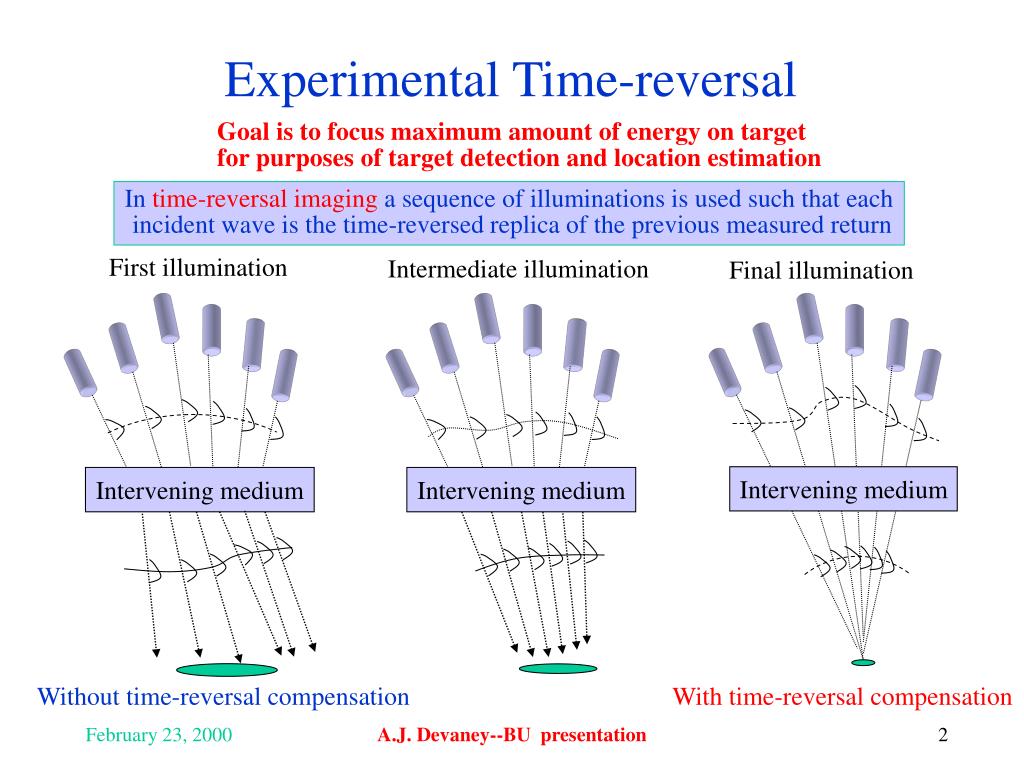 Experimental Time-reversal

Goal is to focus maximum amount of energy on target for purposes of target detection and location estimation

In time-reversal imaging a sequence of illuminations is used such that each incident wave is the time-reversed replica of the previous measured return

First illumination

Intermediate illumination

Final illumination

Intervening medium

Intervening medium

Intervening medium

Without time-reversal compensation

With time-reversal compensation

February 23, 2000

A.J. Devaney--BU presentation

2